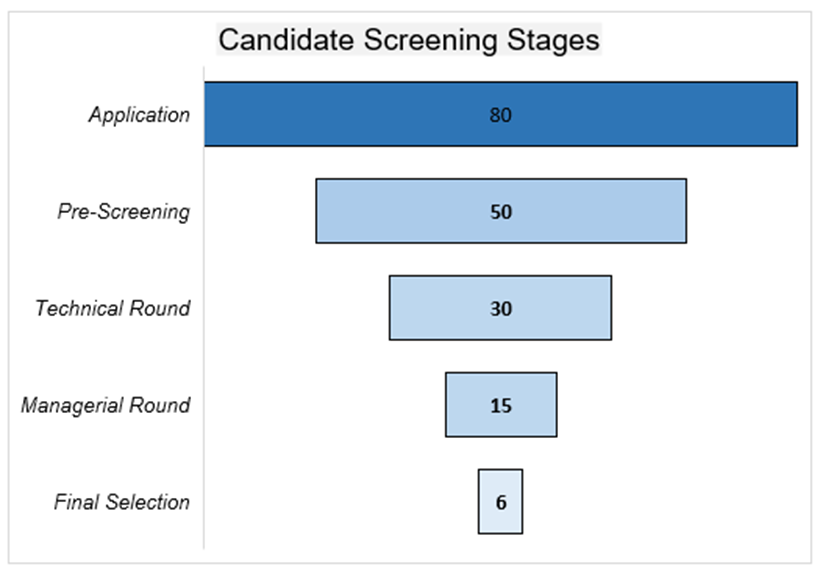 Candidate Screening Stages

Application
80

Pre-Screening
50

Technical Round
30

Managerial Round
15

Final Selection
6